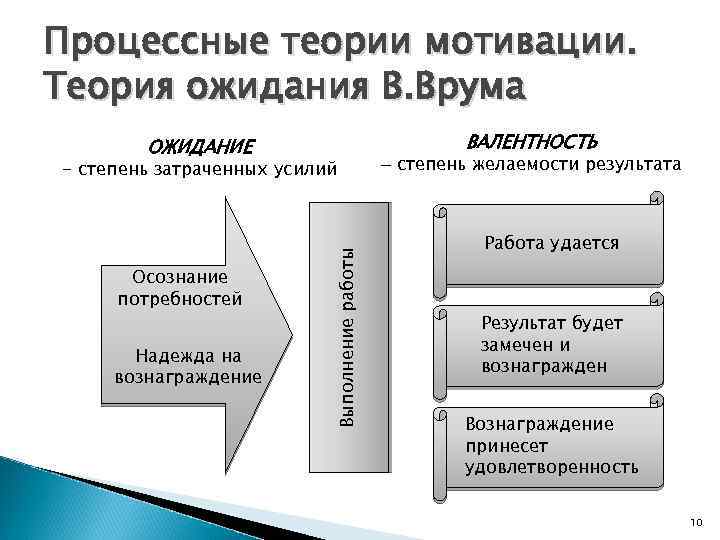 Процессные теории мотивации. Теория ожидания В.Врума

ОЖИДАНИЕ
– степень затраченных усилий

ВАЛЕНТНОСТЬ
– степень желаемости результата

Осознание потребностей

Надежда на вознаграждение

Выполнение работы

Работа удается

Результат будет замечен и вознагражден

Вознаграждение принесет удовлетворенность

10